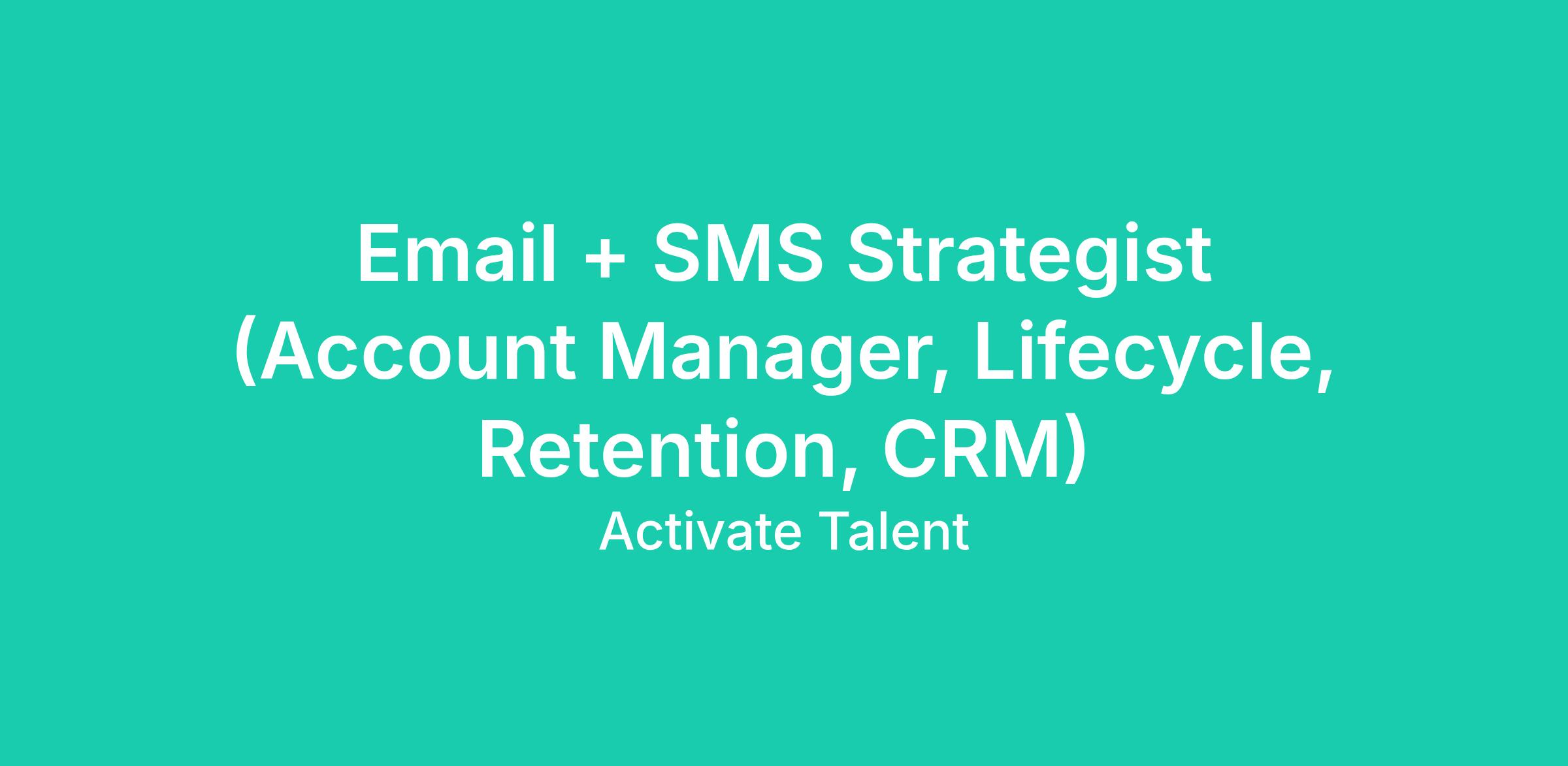 Email + SMS Strategist (Account Manager, Lifecycle, Retention, CRM)

Activate Talent